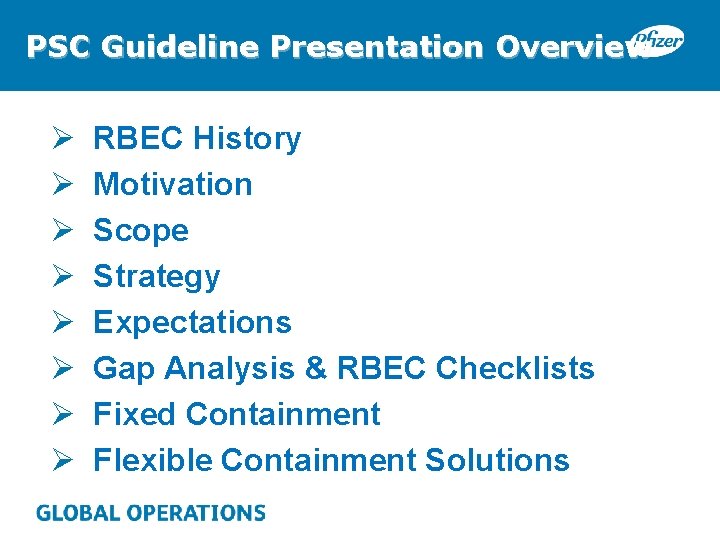 PSC Guideline Presentation Overview

Pfizer

➢ RBEC History
➢ Motivation
➢ Scope
➢ Strategy
➢ Expectations
➢ Gap Analysis & RBEC Checklists
➢ Fixed Containment
➢ Flexible Containment Solutions

GLOBAL OPERATIONS